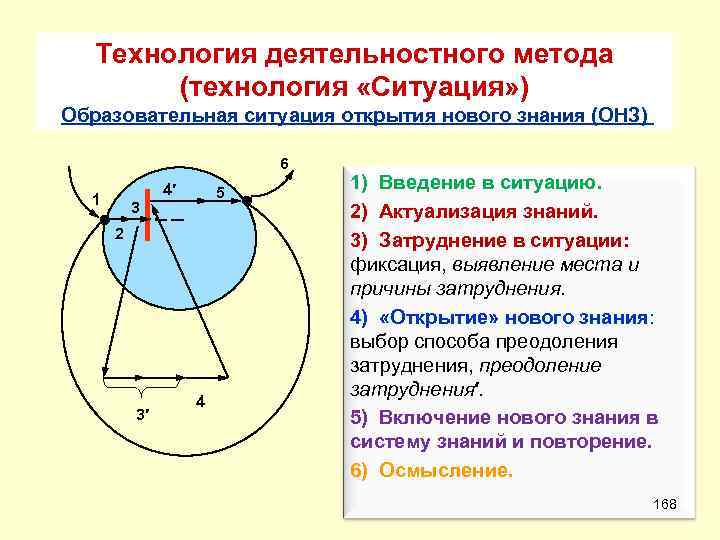 Технология деятельностного метода (технология «Ситуация»)

Образовательная ситуация открытия нового знания (ОНЗ)

6
1
4′
5
3
2
3′
4

1) Введение в ситуацию.

2) Актуализация знаний.

3) Затруднение в ситуации: фиксация, выявление места и причины затруднения.

4) «Открытие» нового знания: выбор способа преодоления затруднения, преодоление затруднения′.

5) Включение нового знания в систему знаний и повторение.

6) Осмысление.

168